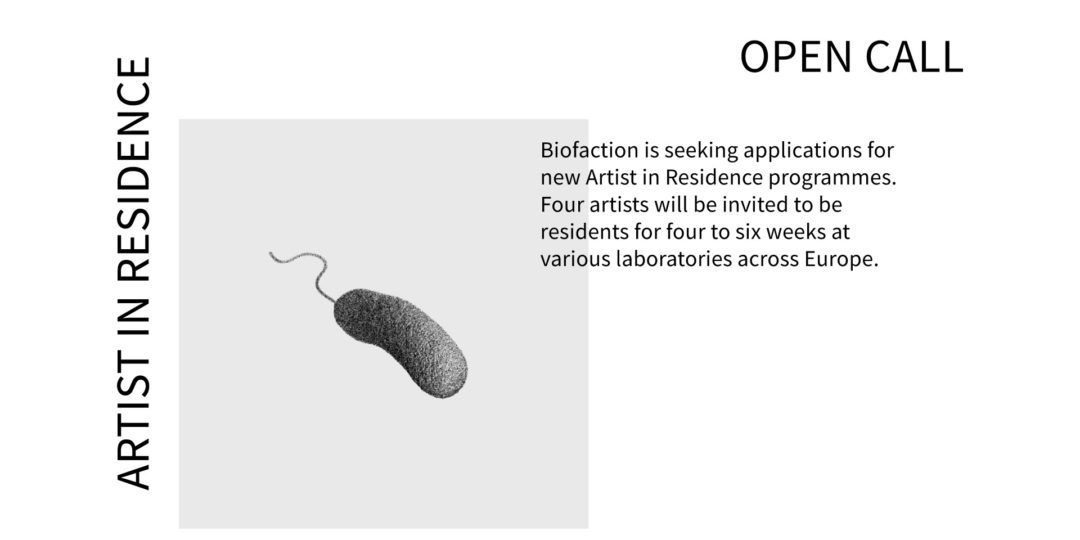 ARTIST IN RESIDENCE

OPEN CALL

Biofaction is seeking applications for new Artist in Residence programmes. Four artists will be invited to be residents for four to six weeks at various laboratories across Europe.